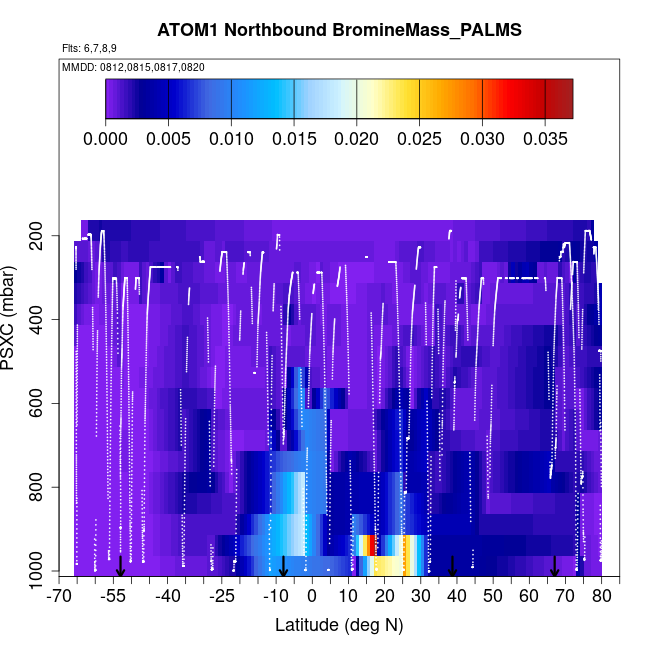 ATOM1 Northbound BromineMass_PALMS

Flts: 6,7,8,9

MMDD: 0812,0815,0817,0820

0.000 0.005 0.010 0.015 0.020 0.025 0.030 0.035

PSXC (mbar)

200
400
600
800
1000

-70 -55 -40 -25 -10 0 10 20 30 40 50 60 70 80

Latitude (deg N)